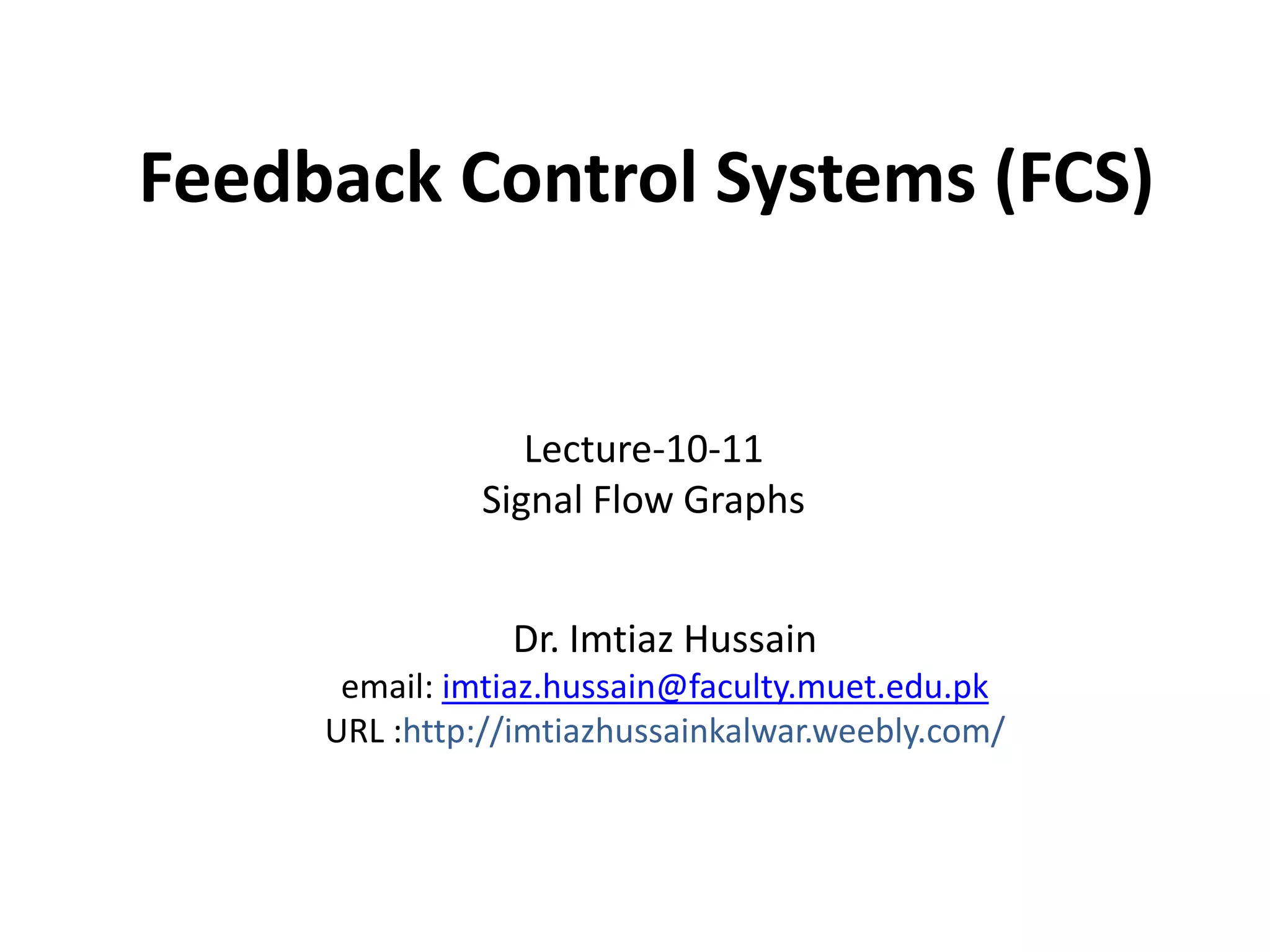 Feedback Control Systems (FCS)

Lecture-10-11
Signal Flow Graphs

Dr. Imtiaz Hussain
email: imtiaz.hussain@faculty.muet.edu.pk
URL :http://imtiazhussainkalwar.weebly.com/